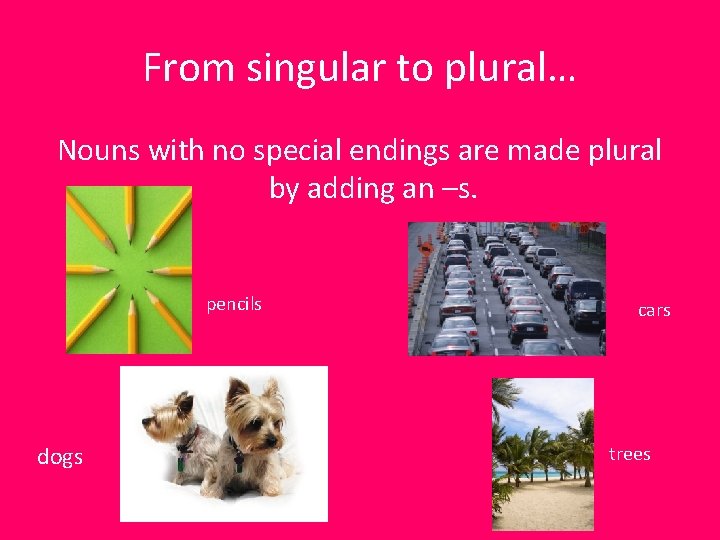 From singular to plural…

Nouns with no special endings are made plural by adding an –s.

pencils

cars

dogs

trees